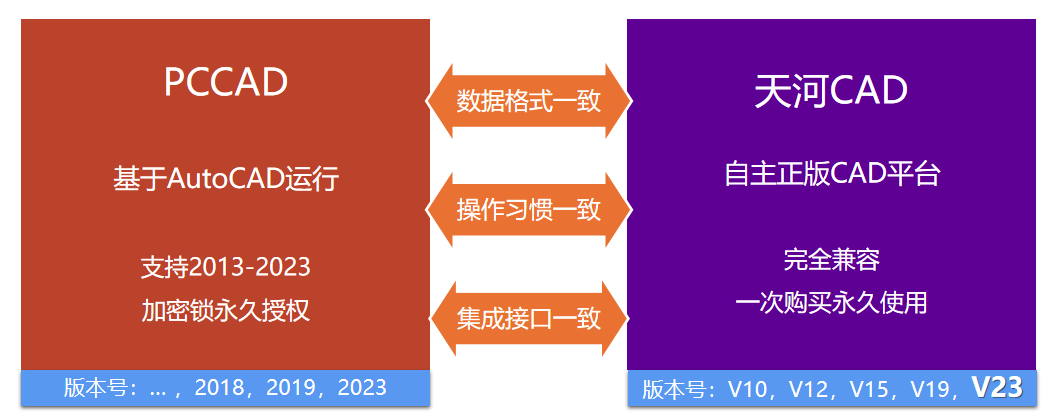 PCCAD

基于AutoCAD运行

支持2013-2023
加密锁永久授权

版本号：…，2018，2019，2023

数据格式一致

操作习惯一致

集成接口一致

天河CAD

自主正版CAD平台

完全兼容
一次购买永久使用

版本号：V10，V12，V15，V19，V23